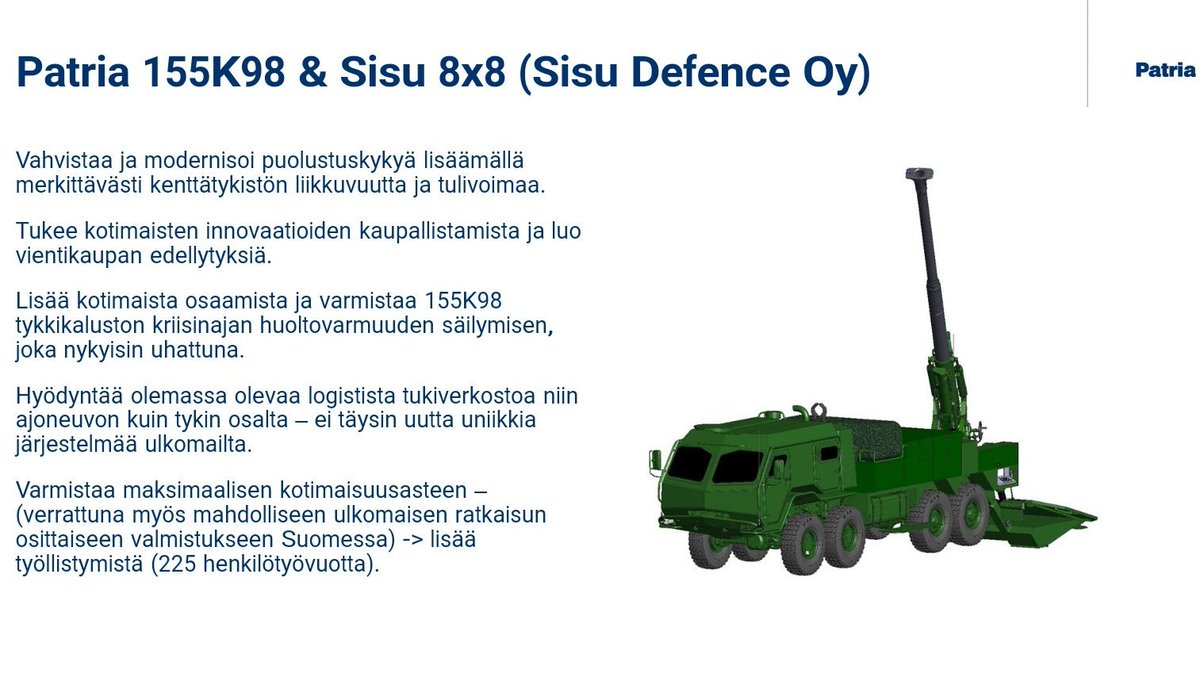 Patria 155K98 & Sisu 8x8 (Sisu Defence Oy)

Patria

Vahvistaa ja modernisoi puolustuskykyä lisäämällä merkittävästi kenttätykistön liikkuvuutta ja tulivoimaa.

Tukee kotimaisten innovaatioiden kaupallistamista ja luo vientikaupan edellytyksiä.

Lisää kotimaista osaamista ja varmistaa 155K98 tykkikaluston kriisinajan huoltovarmuuden säilymisen, joka nykyisin uhattuna.

Hyödyntää olemassa olevaa logistista tukiverkostoa niin ajoneuvon kuin tykin osalta – ei täysin uutta uniikkia järjestelmää ulkomailta.

Varmistaa maksimaalisen kotimaisuusasteen – (verrattuna myös mahdolliseen ulkomaisen ratkaisun osittaiseen valmistukseen Suomessa) -> lisää työllistymistä (225 henkilötyövuotta).